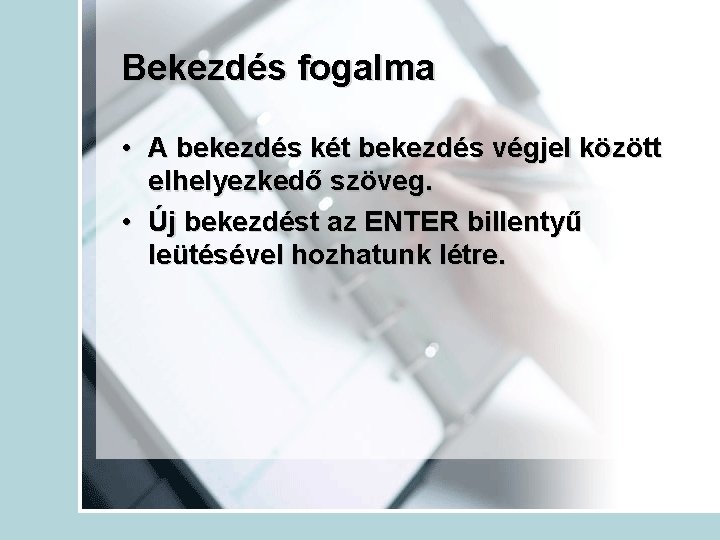 Bekezdés fogalma

• A bekezdés két bekezdés végjel között elhelyezkedő szöveg.
• Új bekezdést az ENTER billentyű leütésével hozhatunk létre.